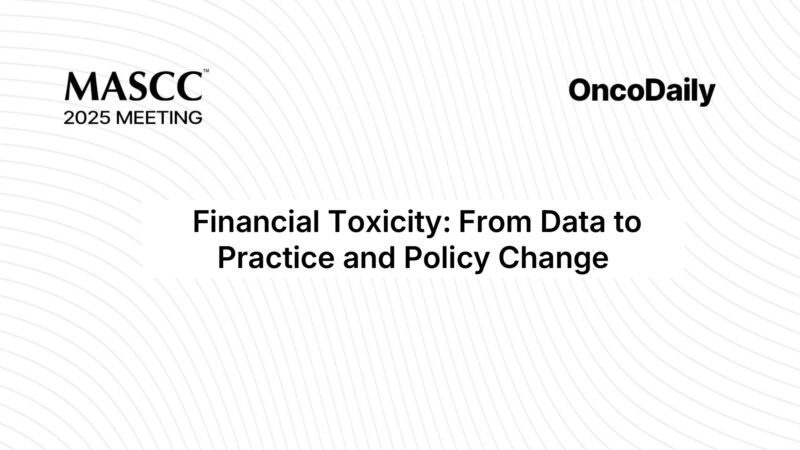 MASCC™
2025 MEETING

OncoDaily

Financial Toxicity: From Data to Practice and Policy Change